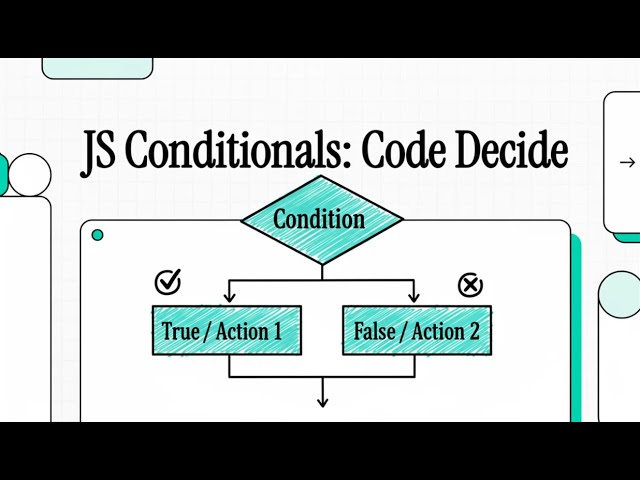 JS Conditionals: Code Decide

→

Condition

True / Action 1

False / Action 2